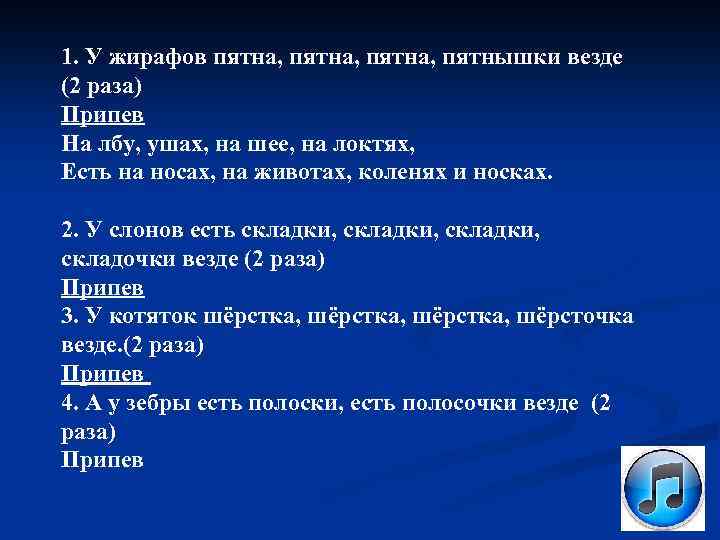 1. У жирафов пятна, пятна, пятна, пятнышки везде (2 раза)
Припев
На лбу, ушах, на шее, на локтях,
Есть на носах, на животах, коленях и носках.

2. У слонов есть складки, складки, складки, складочки везде (2 раза)
Припев
3. У котяток шёрстка, шёрстка, шёрстка, шёрсточка везде.(2 раза)
Припев
4. А у зебры есть полоски, есть полосочки везде (2 раза)
Припев